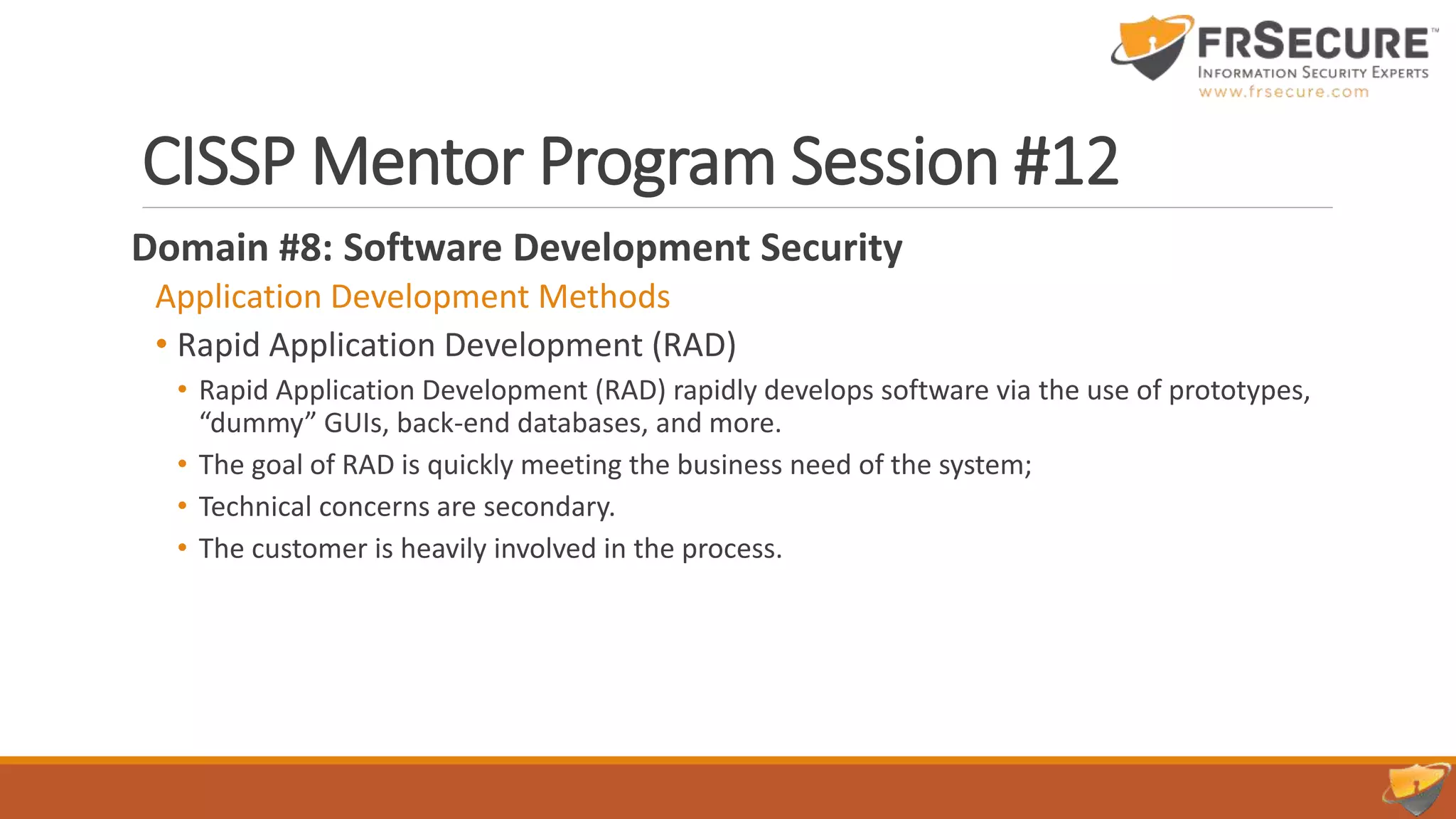 FRSECURE™
INFORMATION SECURITY EXPERTS
www.frsecure.com

CISSP Mentor Program Session #12

Domain #8: Software Development Security

Application Development Methods

• Rapid Application Development (RAD)
  • Rapid Application Development (RAD) rapidly develops software via the use of prototypes, “dummy” GUIs, back-end databases, and more.
  • The goal of RAD is quickly meeting the business need of the system;
  • Technical concerns are secondary.
  • The customer is heavily involved in the process.